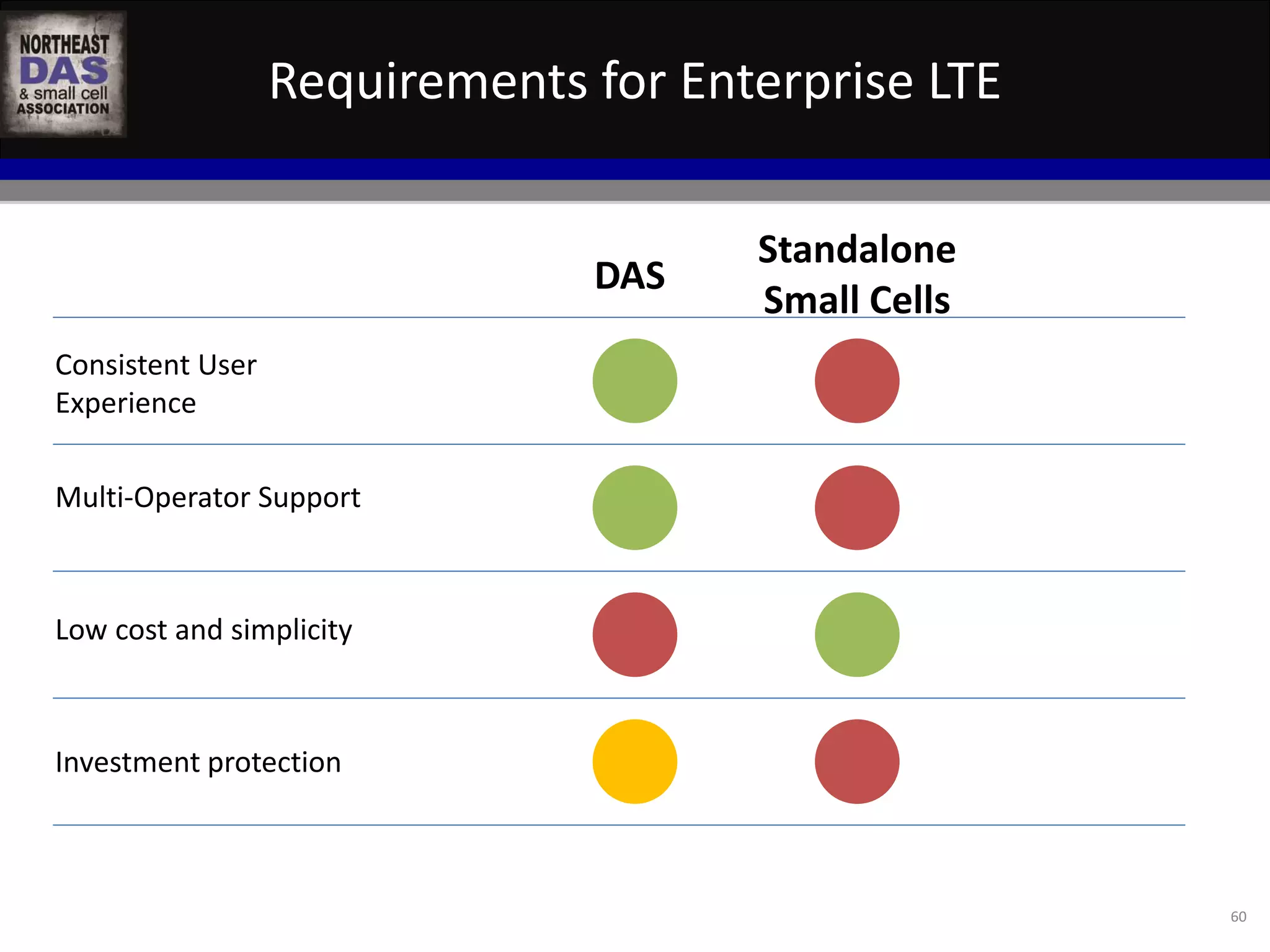 NORTHEAST DAS & small cell ASSOCIATION

Requirements for Enterprise LTE

| | DAS | Standalone Small Cells |
|---|---|---|
| Consistent User Experience | | |
| Multi-Operator Support | | |
| Low cost and simplicity | | |
| Investment protection | | |

60